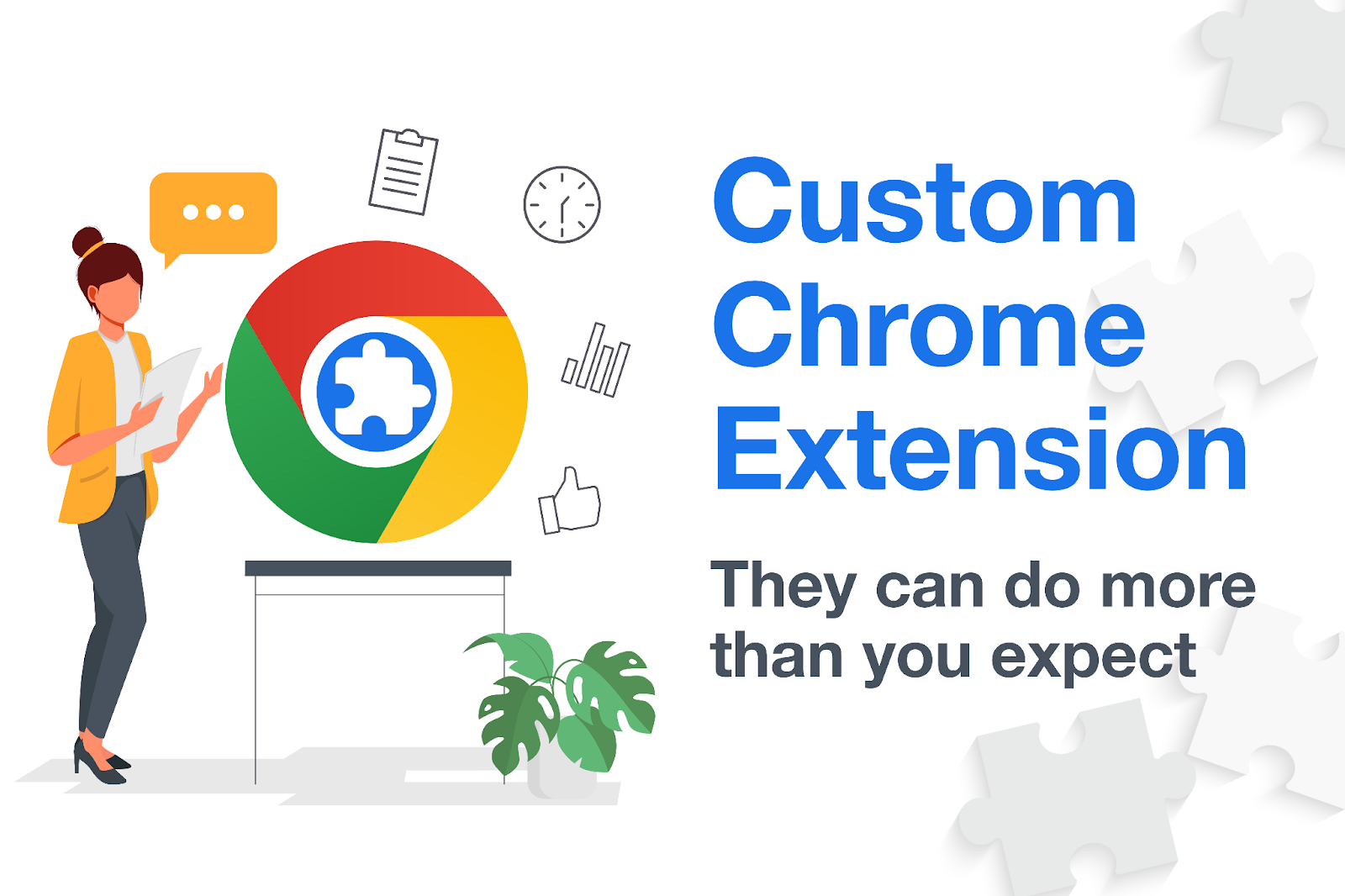 Custom Chrome Extension

They can do more than you expect